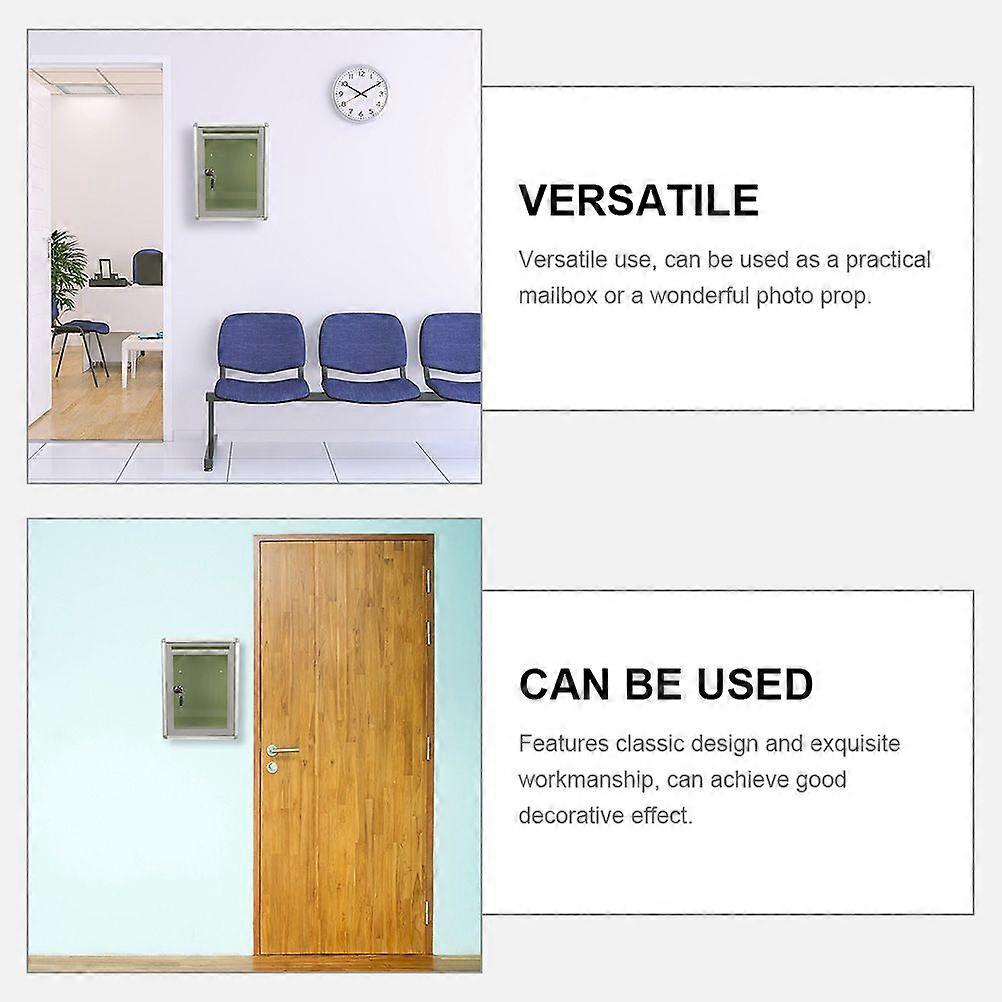 VERSATILE

Versatile use, can be used as a practical mailbox or a wonderful photo prop.

CAN BE USED

Features classic design and exquisite workmanship, can achieve good decorative effect.